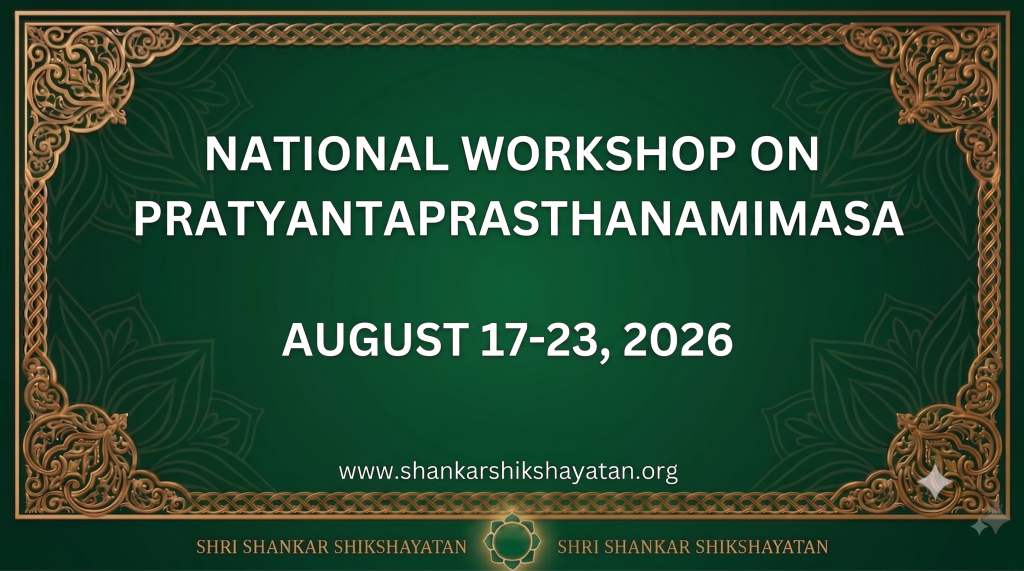 NATIONAL WORKSHOP ON PRATYANTAPRASTHANAMIMASA

AUGUST 17-23, 2026

www.shankarshikshayatan.org

SHRI SHANKAR SHIKSHAYATAN SHRI SHANKAR SHIKSHAYATAN